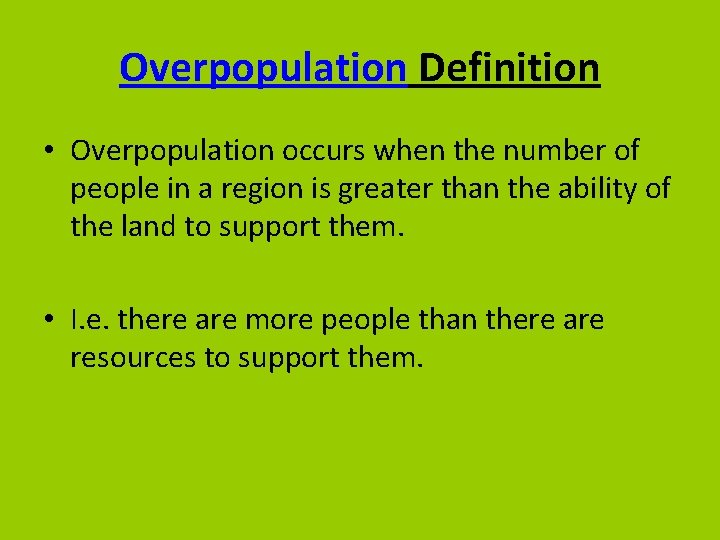 Overpopulation Definition

• Overpopulation occurs when the number of people in a region is greater than the ability of the land to support them.

• I.e. there are more people than there are resources to support them.